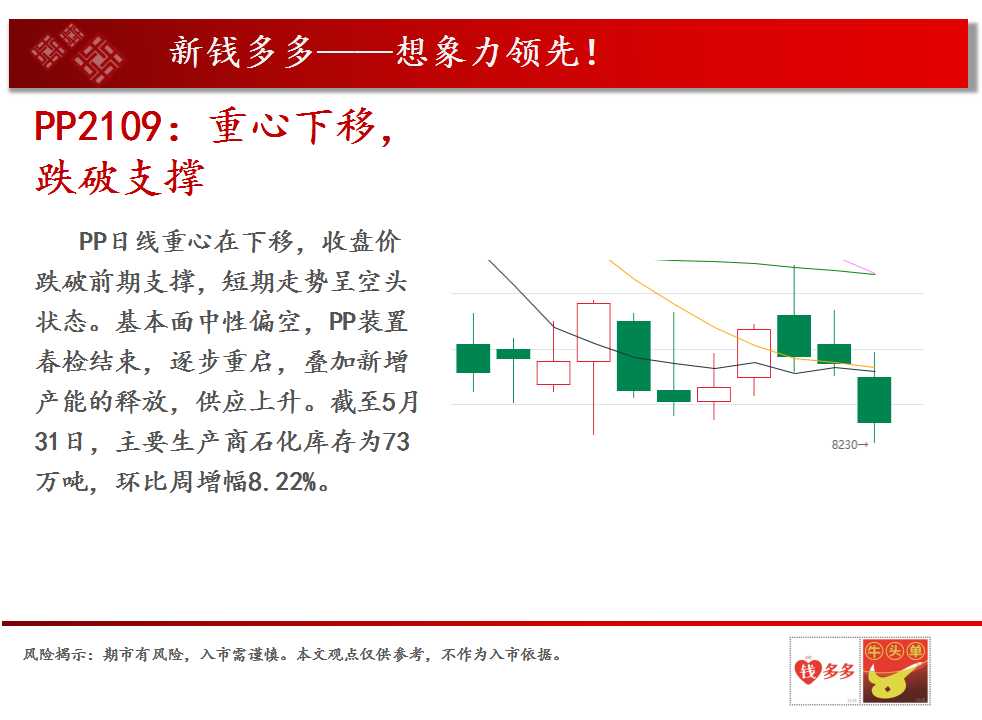 新钱多多——想象力领先!

PP2109：重心下移，跌破支撑

PP日线重心在下移，收盘价跌破前期支撑，短期走势呈空头状态。基本面中性偏空，PP装置春检结束，逐步重启，叠加新增产能的释放，供应上升。截至5月31日，主要生产商石化库存为73万吨，环比周增幅8.22%。

8230→

风险揭示：期市有风险，入市需谨慎。本文观点仅供参考，不作为入市依据。

钱多多

牛头单